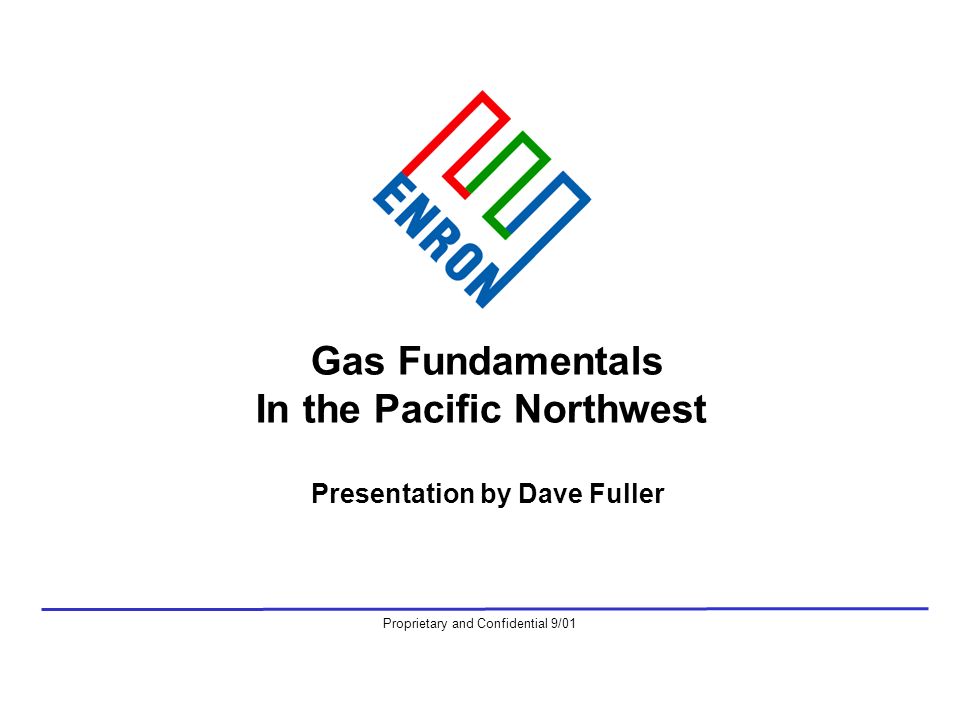 ENRON

Gas Fundamentals
In the Pacific Northwest

Presentation by Dave Fuller

Proprietary and Confidential 9/01